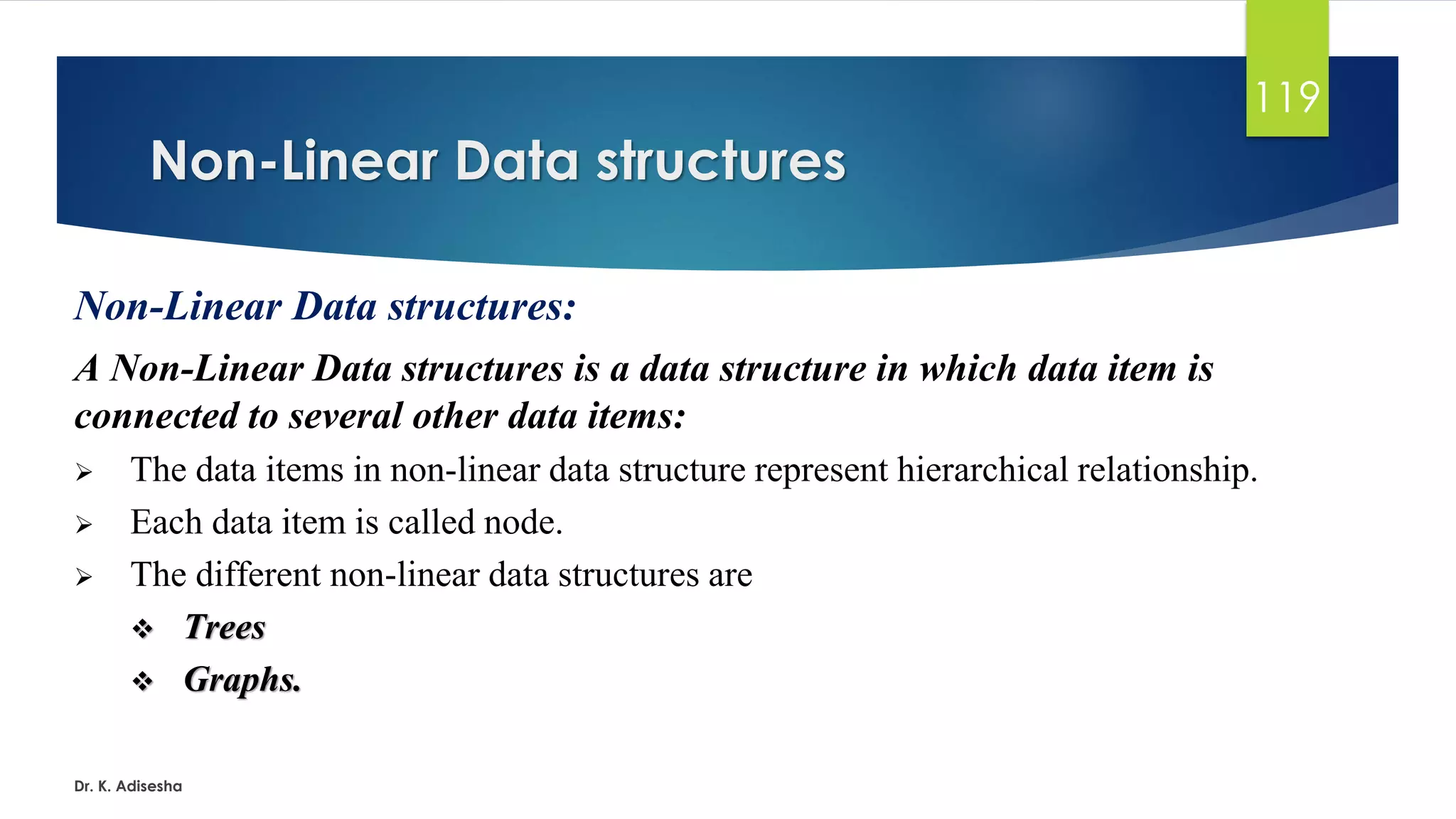 119

Non-Linear Data structures

Non-Linear Data structures:

A Non-Linear Data structures is a data structure in which data item is connected to several other data items:

➢ The data items in non-linear data structure represent hierarchical relationship.

➢ Each data item is called node.

➢ The different non-linear data structures are

❖ Trees

❖ Graphs.

Dr. K. Adisesha